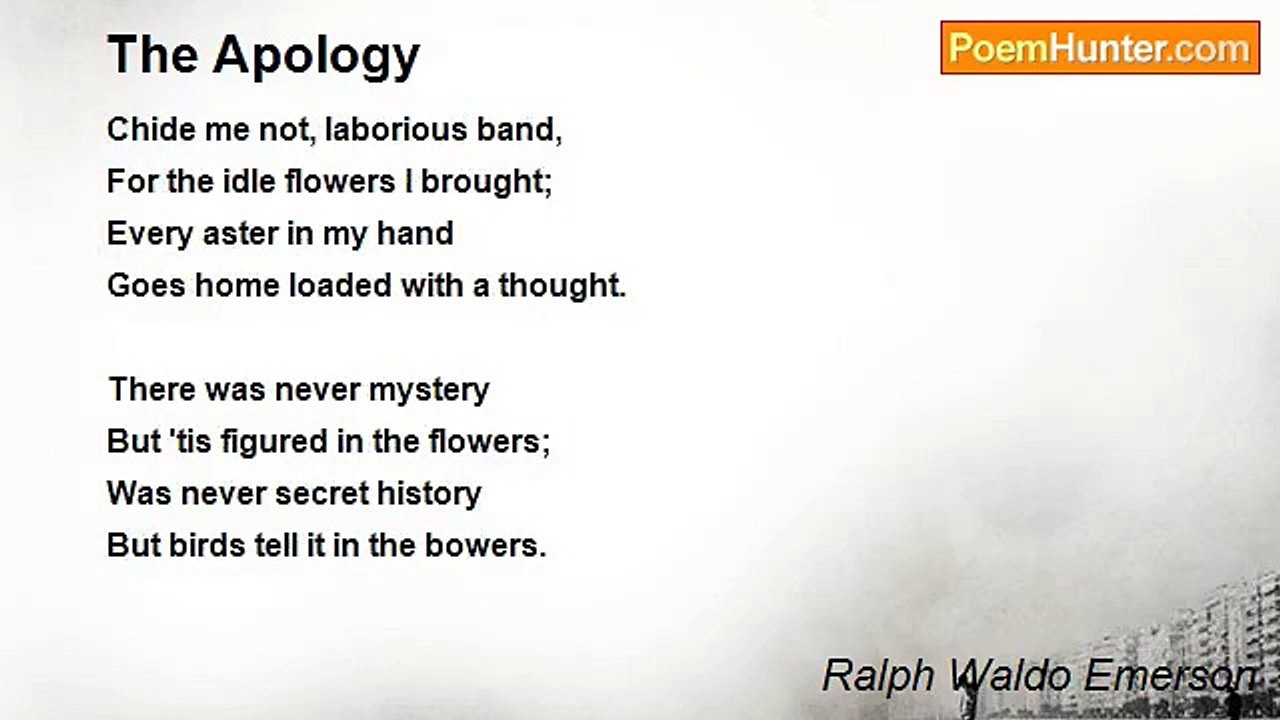 The Apology

PoemHunter.com

Chide me not, laborious band,
For the idle flowers I brought;
Every aster in my hand
Goes home loaded with a thought.

There was never mystery
But 'tis figured in the flowers;
Was never secret history
But birds tell it in the bowers.

Ralph Waldo Emerson